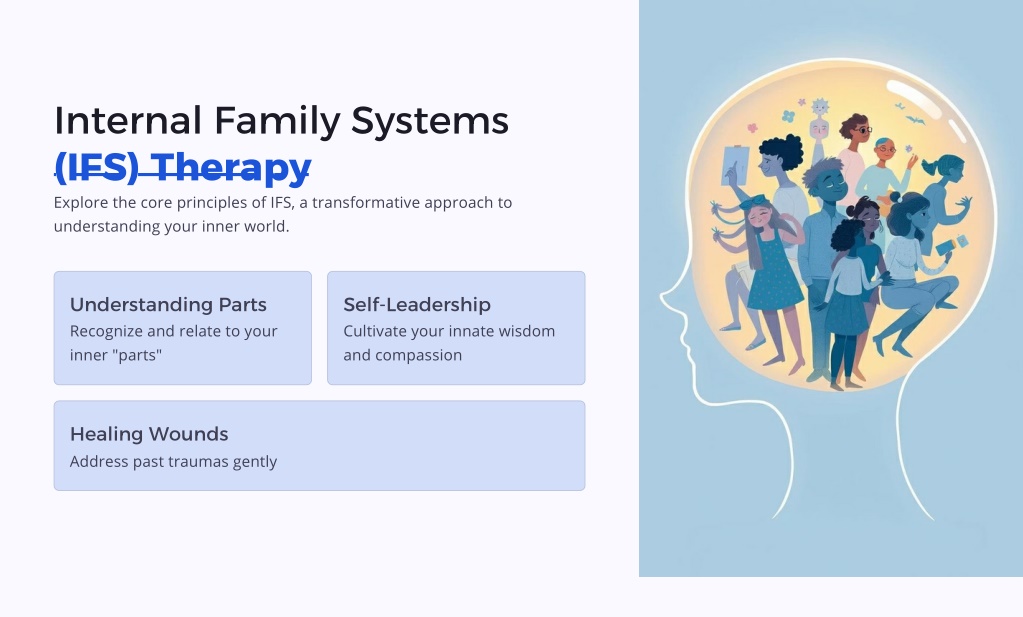 Internal Family Systems
(IFS) Therapy

Explore the core principles of IFS, a transformative approach to understanding your inner world.

Understanding Parts
Recognize and relate to your inner "parts"

Self-Leadership
Cultivate your innate wisdom and compassion

Healing Wounds
Address past traumas gently